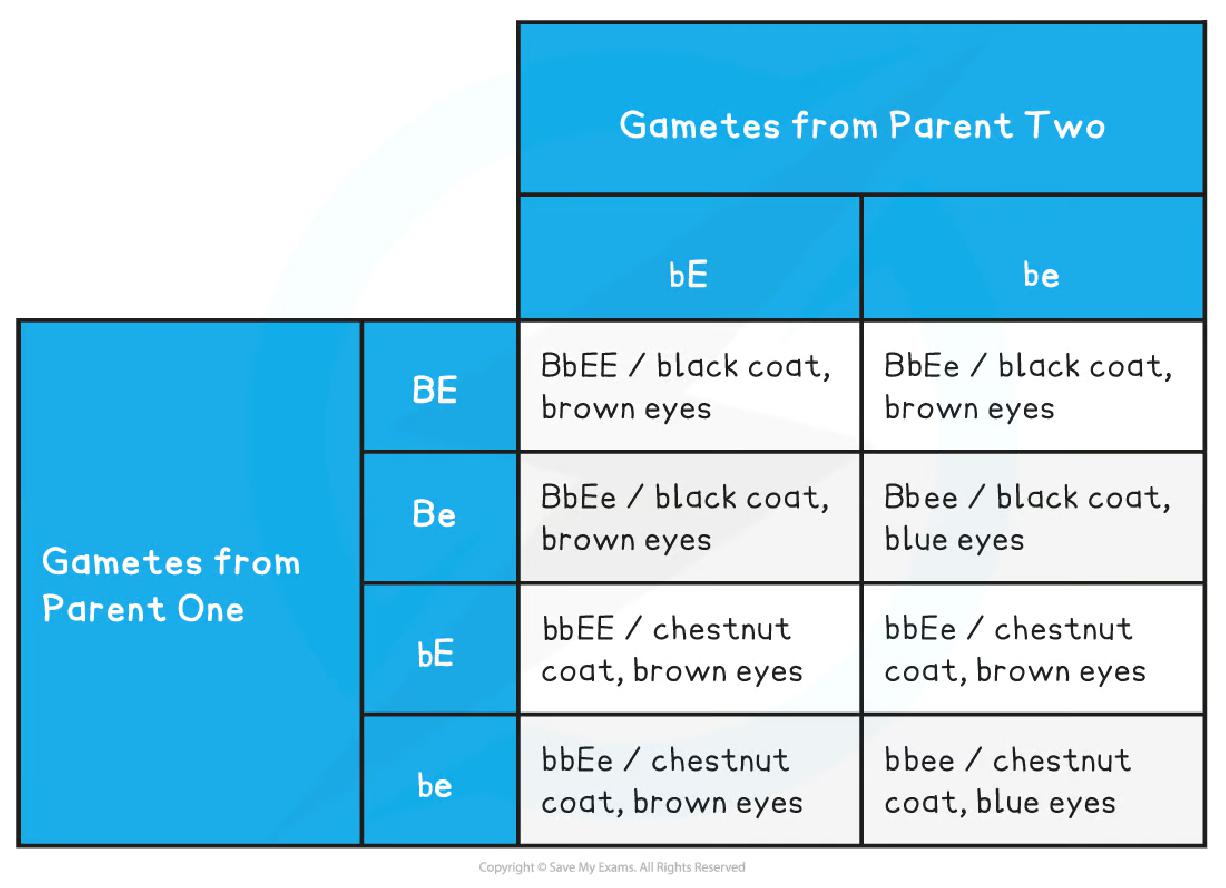 | | | Gametes from Parent Two | |
|---|---|---|---|
| | | bE | be |
| Gametes from Parent One | BE | BbEE / black coat, brown eyes | BbEe / black coat, brown eyes |
| | Be | BbEe / black coat, brown eyes | Bbee / black coat, blue eyes |
| | bE | bbEE / chestnut coat, brown eyes | bbEe / chestnut coat, brown eyes |
| | be | bbEe / chestnut coat, brown eyes | bbee / chestnut coat, blue eyes |

Copyright © Save My Exams. All Rights Reserved